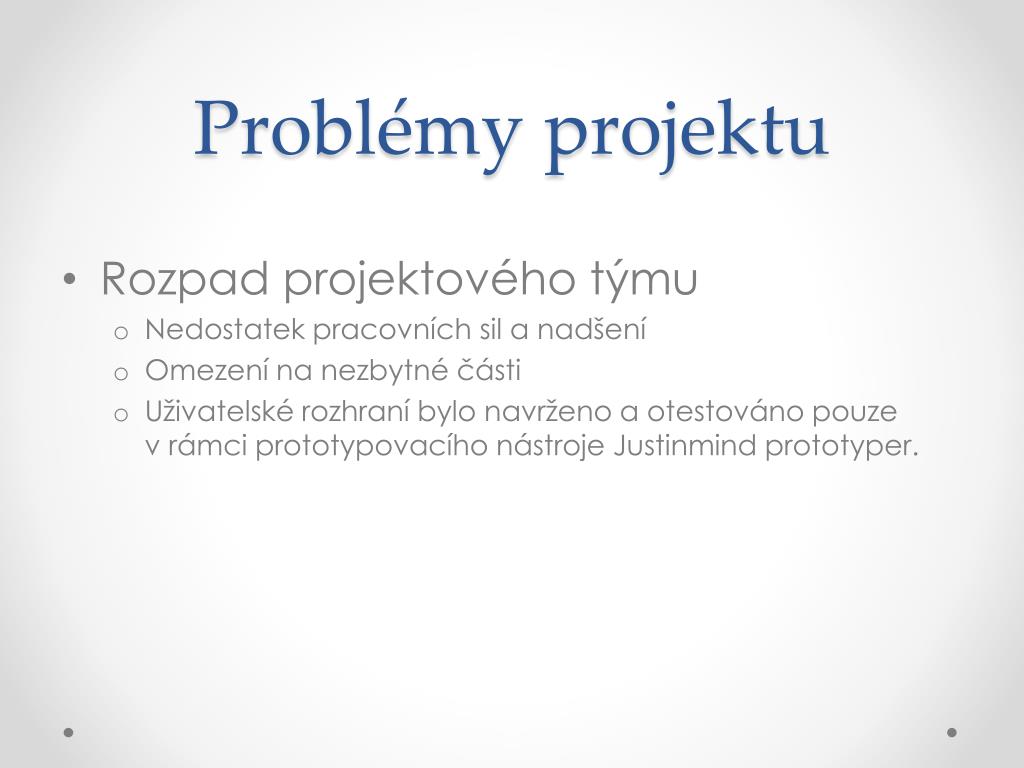 Problémy projektu

• Rozpad projektového týmu
  o Nedostatek pracovních sil a nadšení
  o Omezení na nezbytné části
  o Uživatelské rozhraní bylo navrženo a otestováno pouze v rámci prototypovacího nástroje Justinmind prototyper.